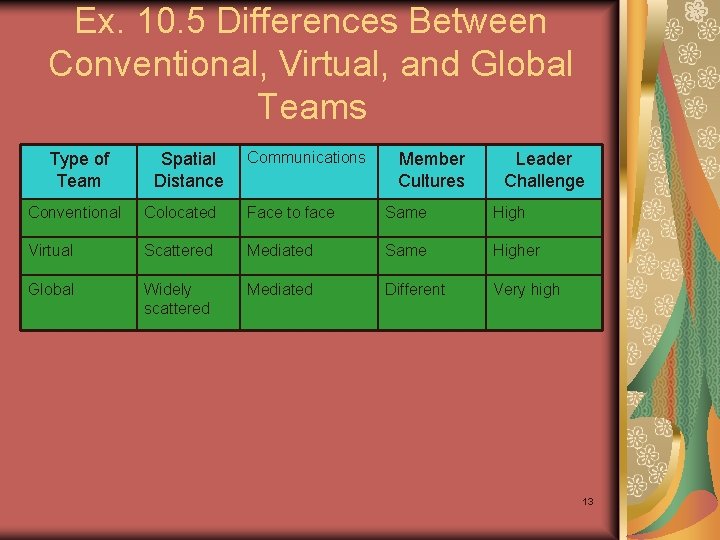 Ex. 10.5 Differences Between Conventional, Virtual, and Global Teams

| Type of Team | Spatial Distance | Communications | Member Cultures | Leader Challenge |
|---|---|---|---|---|
| Conventional | Colocated | Face to face | Same | High |
| Virtual | Scattered | Mediated | Same | Higher |
| Global | Widely scattered | Mediated | Different | Very high |

13